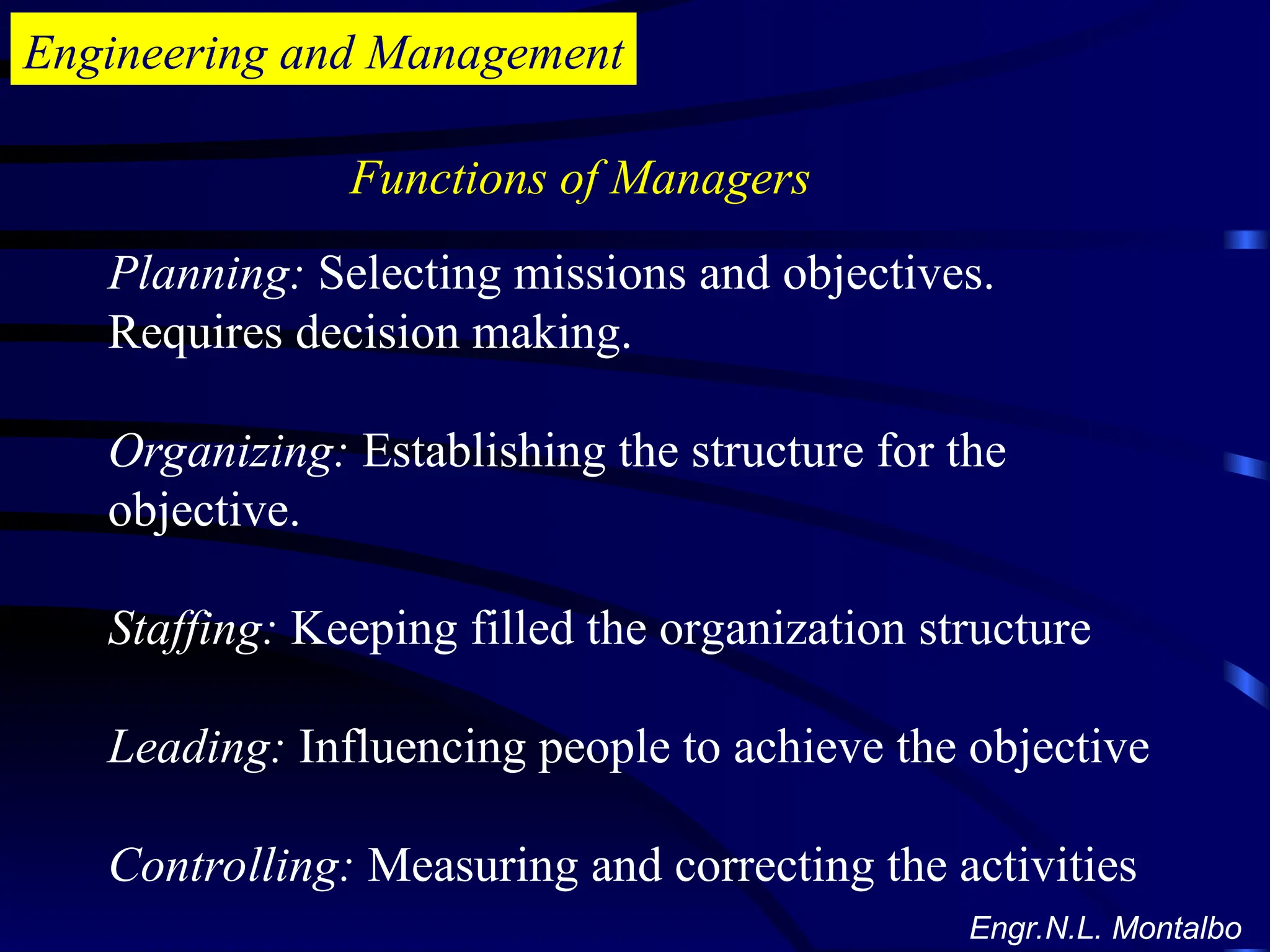 Engineering and Management

Functions of Managers

Planning: Selecting missions and objectives. Requires decision making.

Organizing: Establishing the structure for the objective.

Staffing: Keeping filled the organization structure

Leading: Influencing people to achieve the objective

Controlling: Measuring and correcting the activities

Engr.N.L. Montalbo